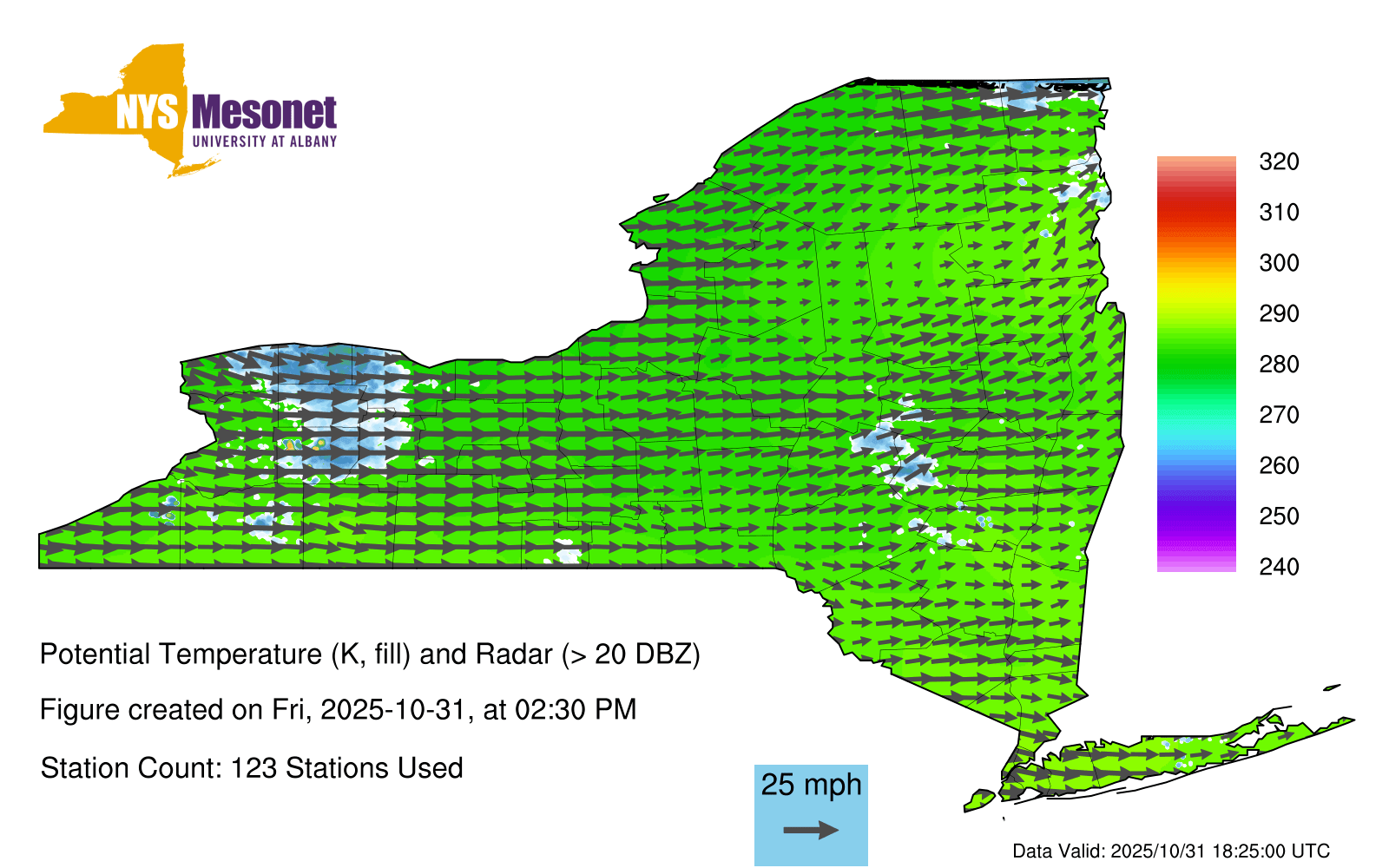 NYS Mesonet
UNIVERSITY AT ALBANY

320
310
300
290
280
270
260
250
240

Potential Temperature (K, fill) and Radar (> 20 DBZ)

Figure created on Fri, 2025-10-31, at 02:30 PM

Station Count: 123 Stations Used

25 mph

Data Valid: 2025/10/31 18:25:00 UTC